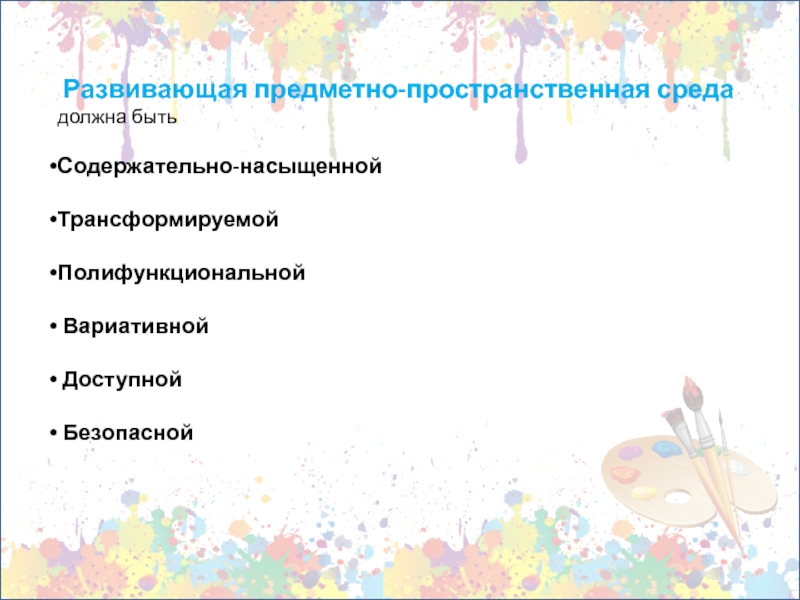 Развивающая предметно-пространственная среда
должна быть

•Содержательно-насыщенной

•Трансформируемой

•Полифункциональной

• Вариативной

• Доступной

• Безопасной